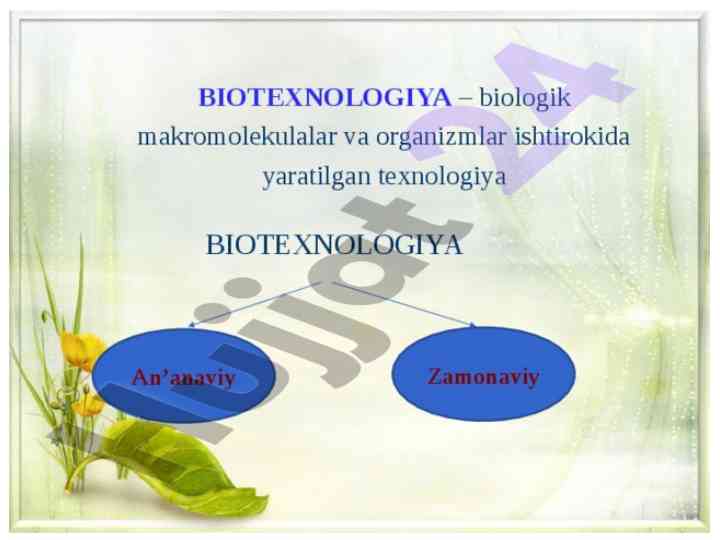 BIOTEXNOLOGIYA – biologik makromolekulalar va organizmlar ishtirokida yaratilgan texnologiya

BIOTEXNOLOGIYA

An'anaviy

Zamonaviy

Hujjat 24